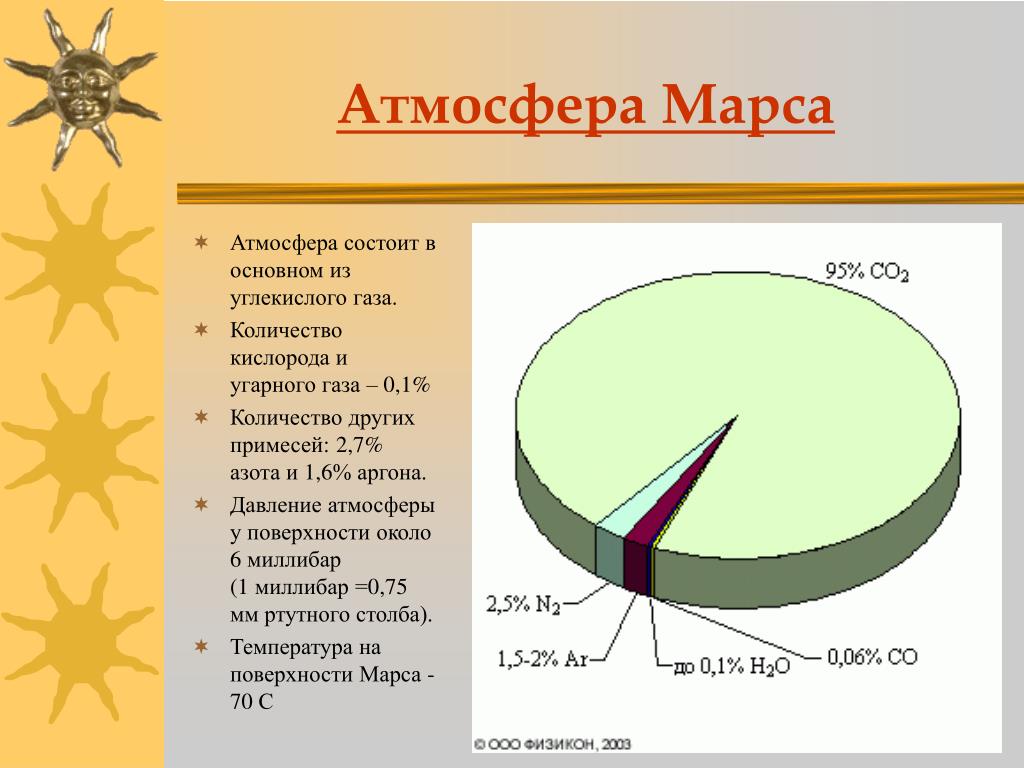 Атмосфера Марса

Атмосфера состоит в основном из углекислого газа.

Количество кислорода и угарного газа – 0,1%

Количество других примесей: 2,7% азота и 1,6% аргона.

Давление атмосферы у поверхности около 6 миллибар (1 миллибар =0,75 мм ртутного столба).

Температура на поверхности Марса - 70 С

95% $CO_2$

2,5% $N_2$

1,5-2% Ar

до 0,1% $H_2O$

0,06% CO

© ООО ФИЗИКОН, 2003